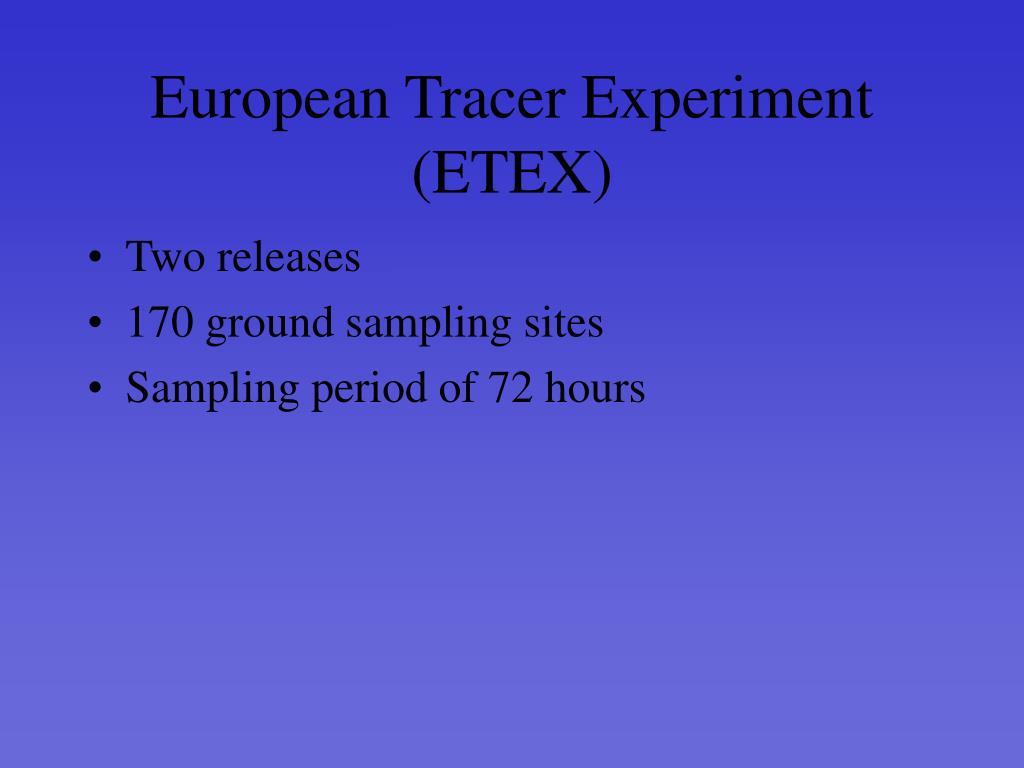 European Tracer Experiment (ETEX)

• Two releases
• 170 ground sampling sites
• Sampling period of 72 hours